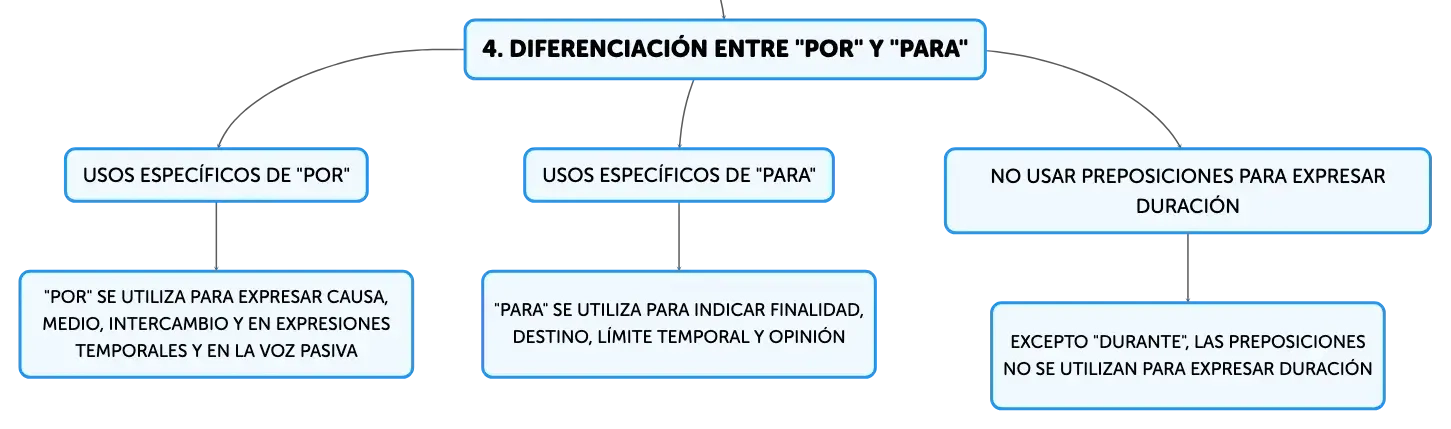 4. DIFERENCIACIÓN ENTRE "POR" Y "PARA"

USOS ESPECÍFICOS DE "POR"

"POR" SE UTILIZA PARA EXPRESAR CAUSA, MEDIO, INTERCAMBIO Y EN EXPRESIONES TEMPORALES Y EN LA VOZ PASIVA

USOS ESPECÍFICOS DE "PARA"

"PARA" SE UTILIZA PARA INDICAR FINALIDAD, DESTINO, LÍMITE TEMPORAL Y OPINIÓN

NO USAR PREPOSICIONES PARA EXPRESAR DURACIÓN

EXCEPTO "DURANTE", LAS PREPOSICIONES NO SE UTILIZAN PARA EXPRESAR DURACIÓN